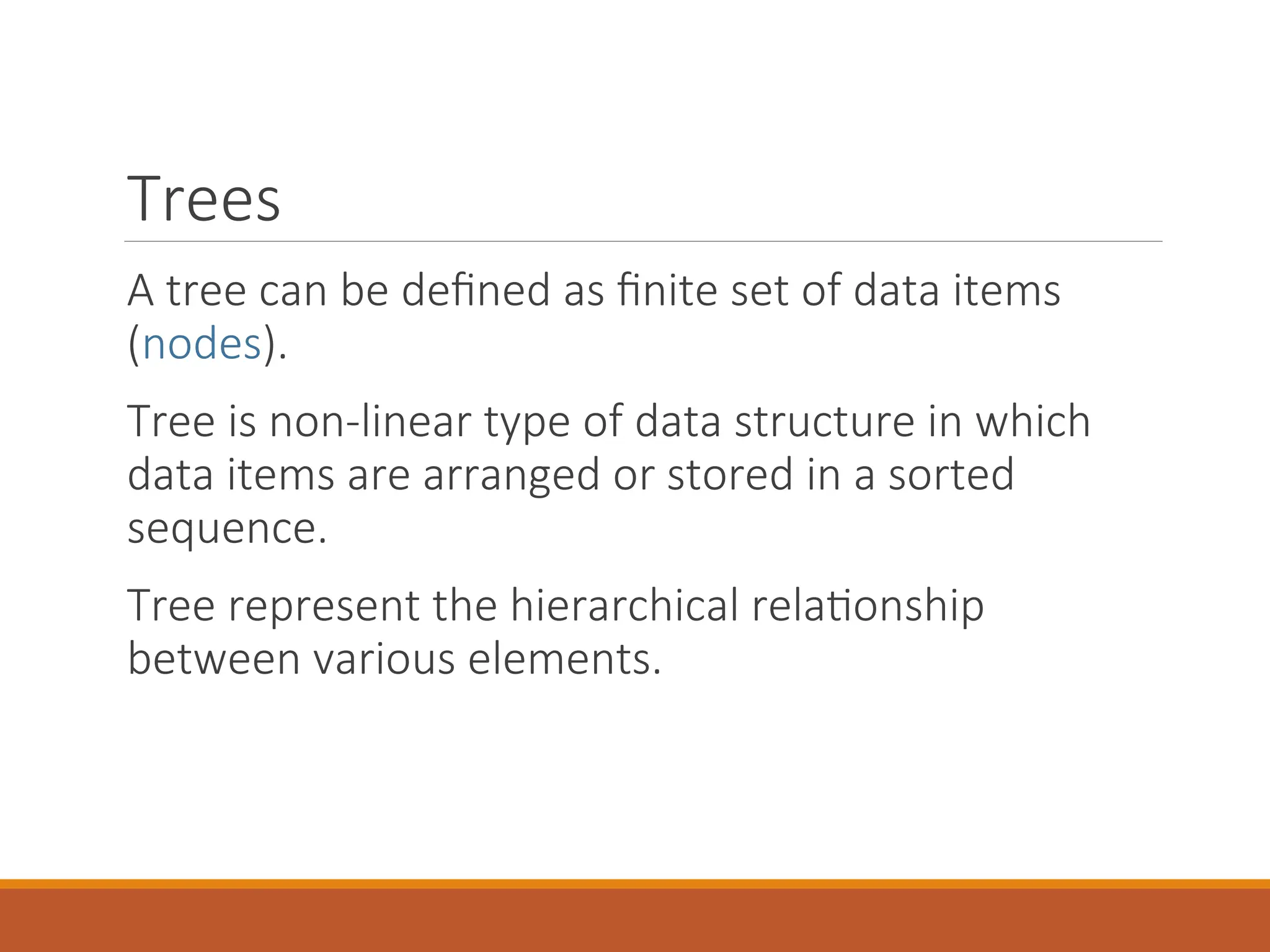 Trees

A tree can be defined as finite set of data items (nodes).

Tree is non-linear type of data structure in which data items are arranged or stored in a sorted sequence.

Tree represent the hierarchical relationship between various elements.